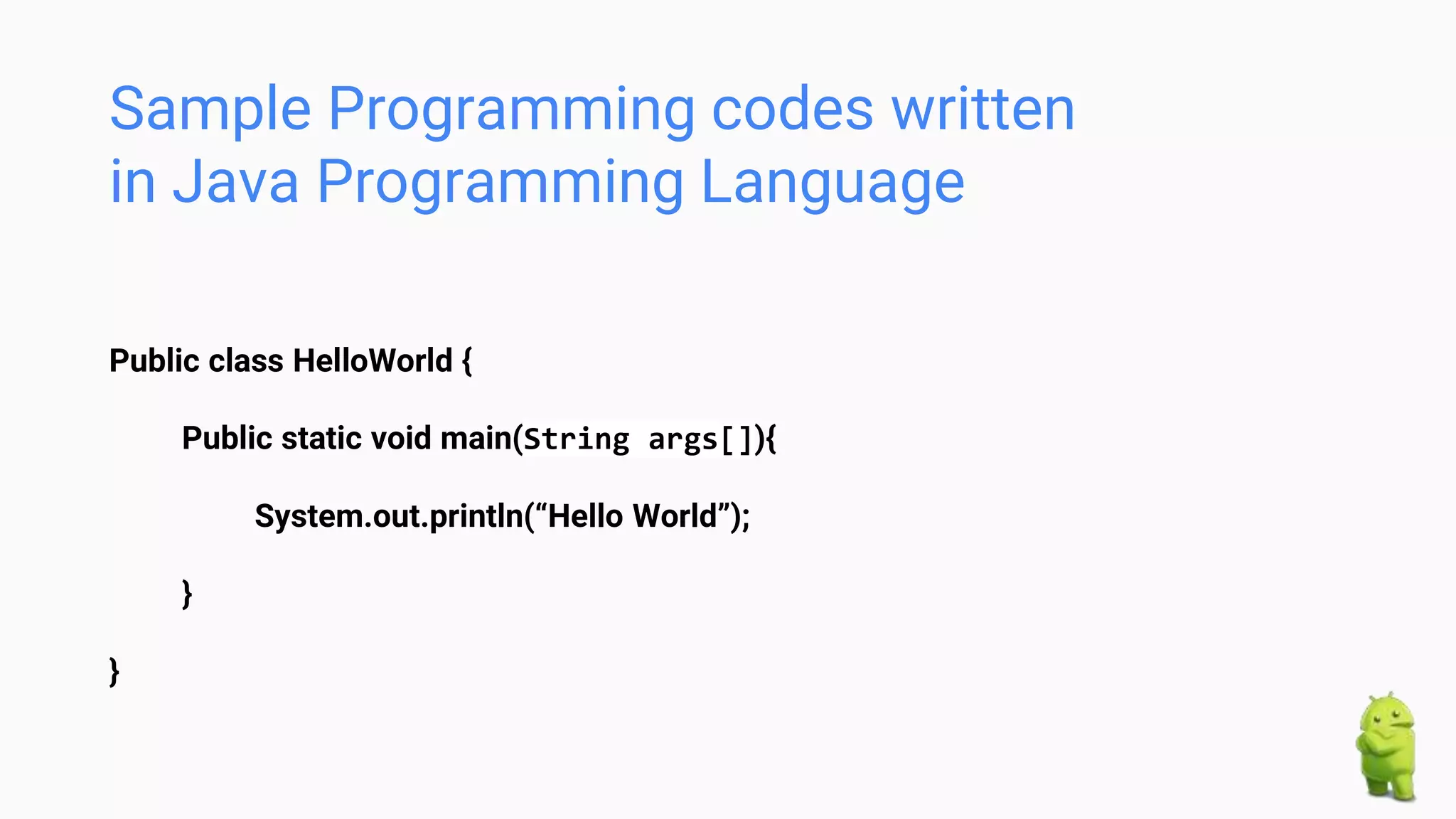 Sample Programming codes written in Java Programming Language

Public class HelloWorld {

Public static void main(String args[]){

System.out.println(“Hello World”);

}

}